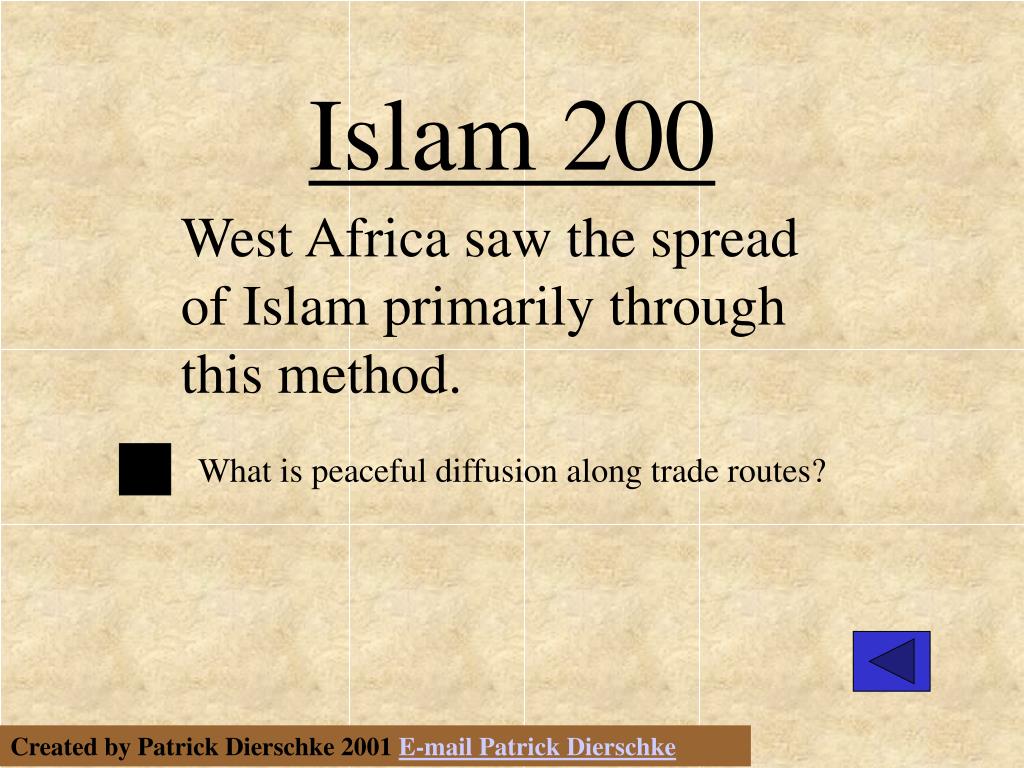 Islam 200

West Africa saw the spread of Islam primarily through this method.

What is peaceful diffusion along trade routes?

Created by Patrick Dierschke 2001 E-mail Patrick Dierschke